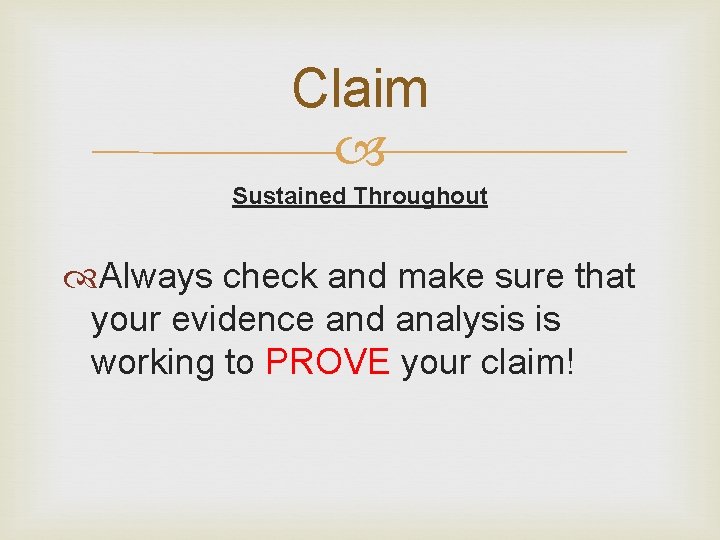 Claim

Sustained Throughout

Always check and make sure that your evidence and analysis is working to PROVE your claim!